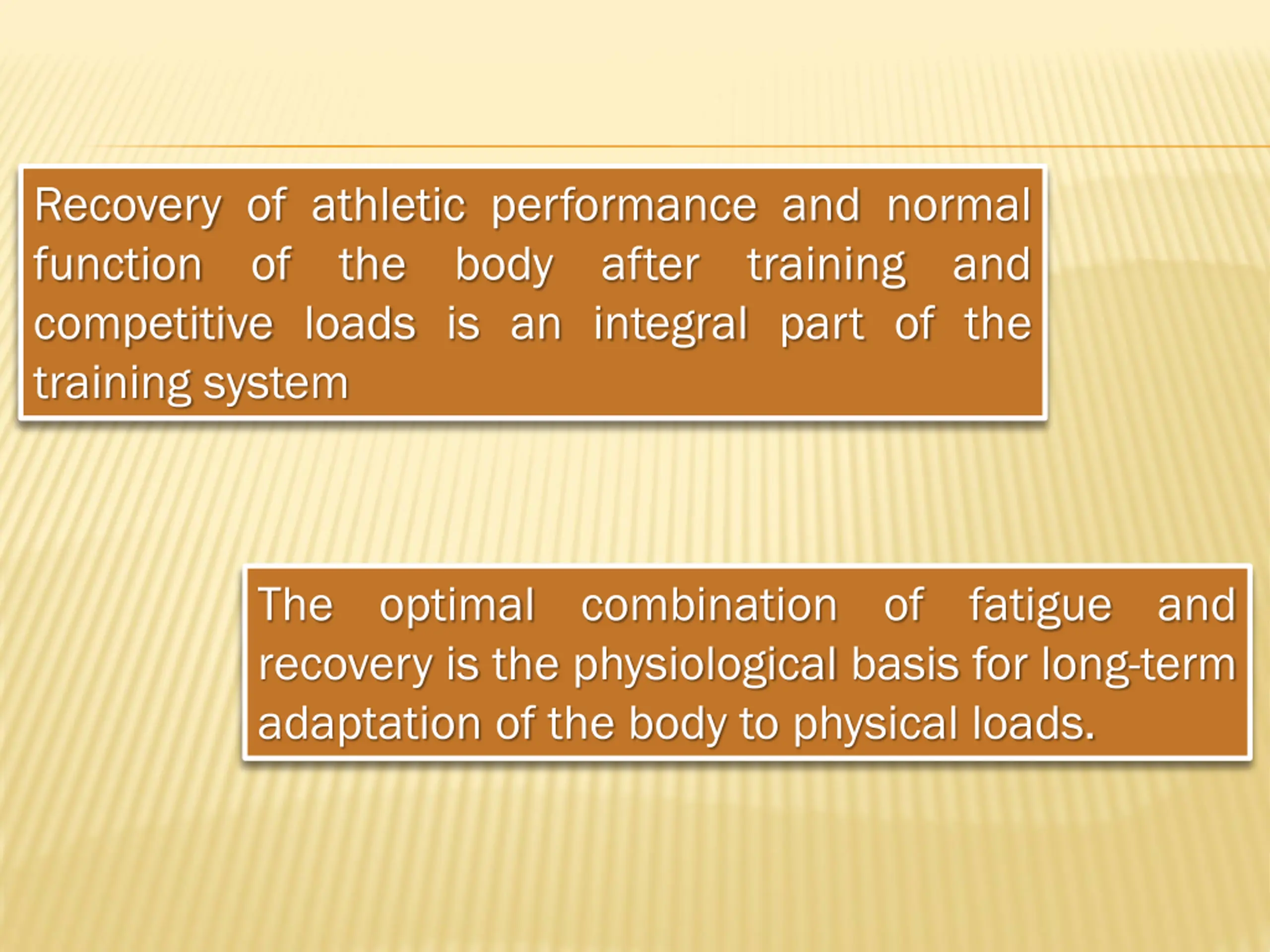 Recovery of athletic performance and normal function of the body after training and competitive loads is an integral part of the training system

The optimal combination of fatigue and recovery is the physiological basis for long-term adaptation of the body to physical loads.